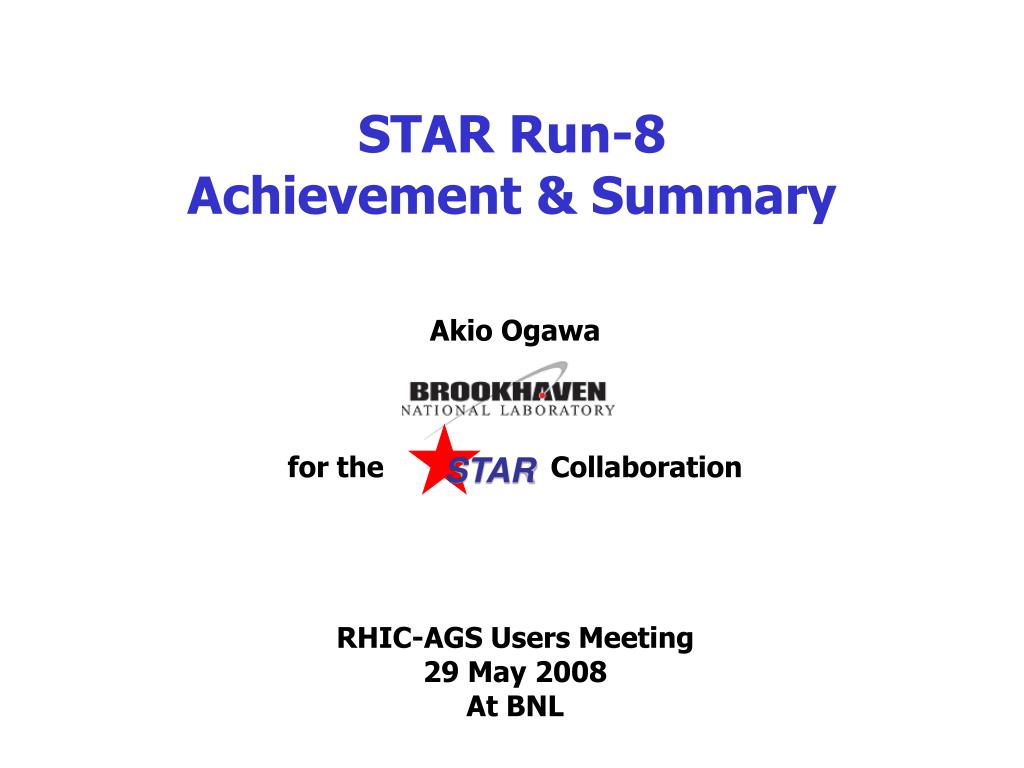 STAR Run-8
Achievement & Summary

Akio Ogawa

BROOKHAVEN
NATIONAL LABORATORY

for the STAR Collaboration

RHIC-AGS Users Meeting
29 May 2008
At BNL